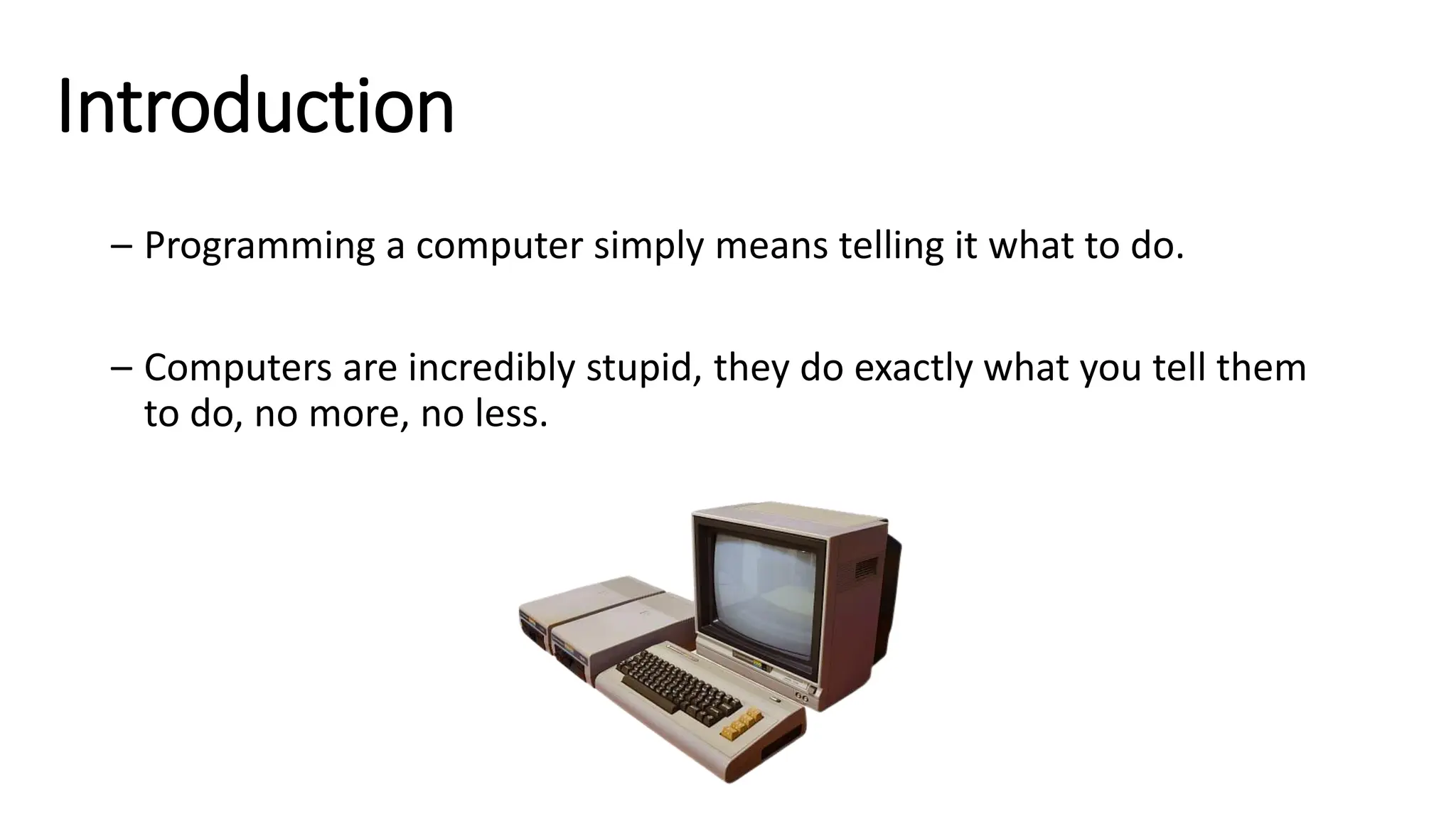 Introduction

– Programming a computer simply means telling it what to do.

– Computers are incredibly stupid, they do exactly what you tell them to do, no more, no less.